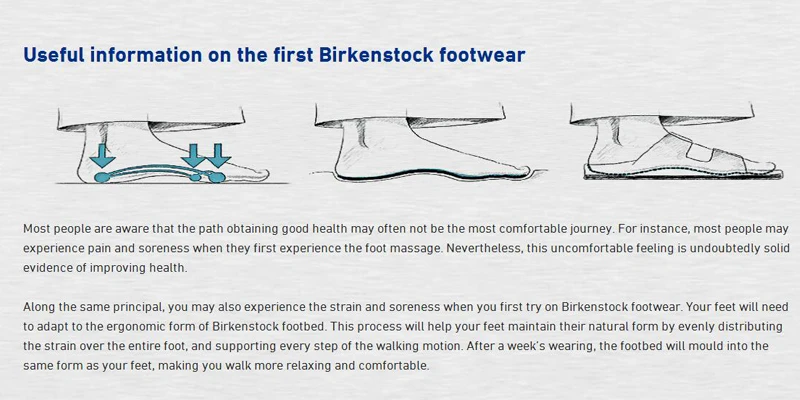 Useful information on the first Birkenstock footwear

Most people are aware that the path obtaining good health may often not be the most comfortable journey. For instance, most people may experience pain and soreness when they first experience the foot massage. Nevertheless, this uncomfortable feeling is undoubtedly solid evidence of improving health.

Along the same principal, you may also experience the strain and soreness when you first try on Birkenstock footwear. Your feet will need to adapt to the ergonomic form of Birkenstock footbed. This process will help your feet maintain their natural form by evenly distributing the strain over the entire foot, and supporting every step of the walking motion. After a week's wearing, the footbed will mould into the same form as your feet, making you walk more relaxing and comfortable.